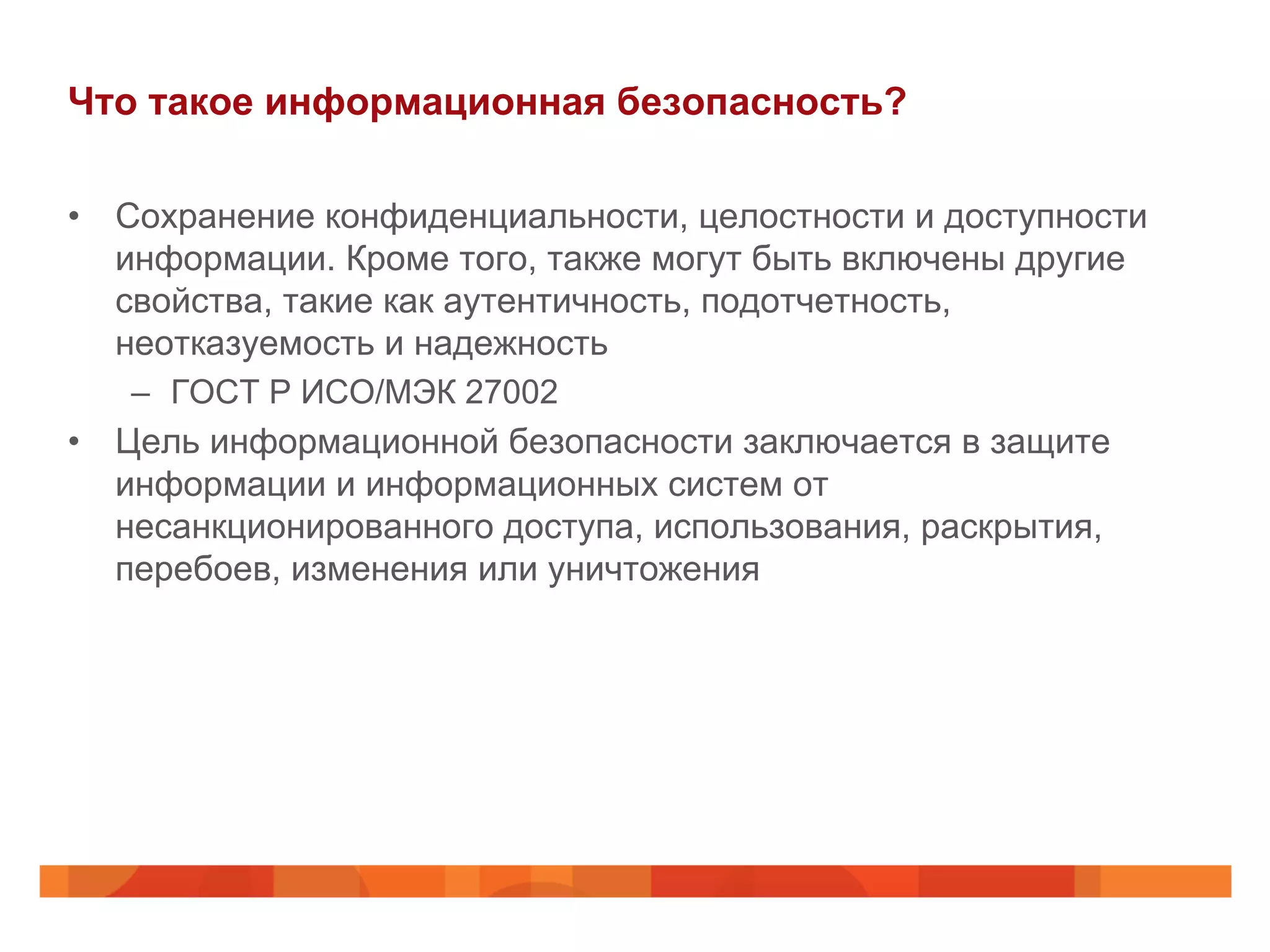 Что такое информационная безопасность?

• Сохранение конфиденциальности, целостности и доступности информации. Кроме того, также могут быть включены другие свойства, такие как аутентичность, подотчетность, неотказуемость и надежность
– ГОСТ Р ИСО/МЭК 27002
• Цель информационной безопасности заключается в защите информации и информационных систем от несанкционированного доступа, использования, раскрытия, перебоев, изменения или уничтожения